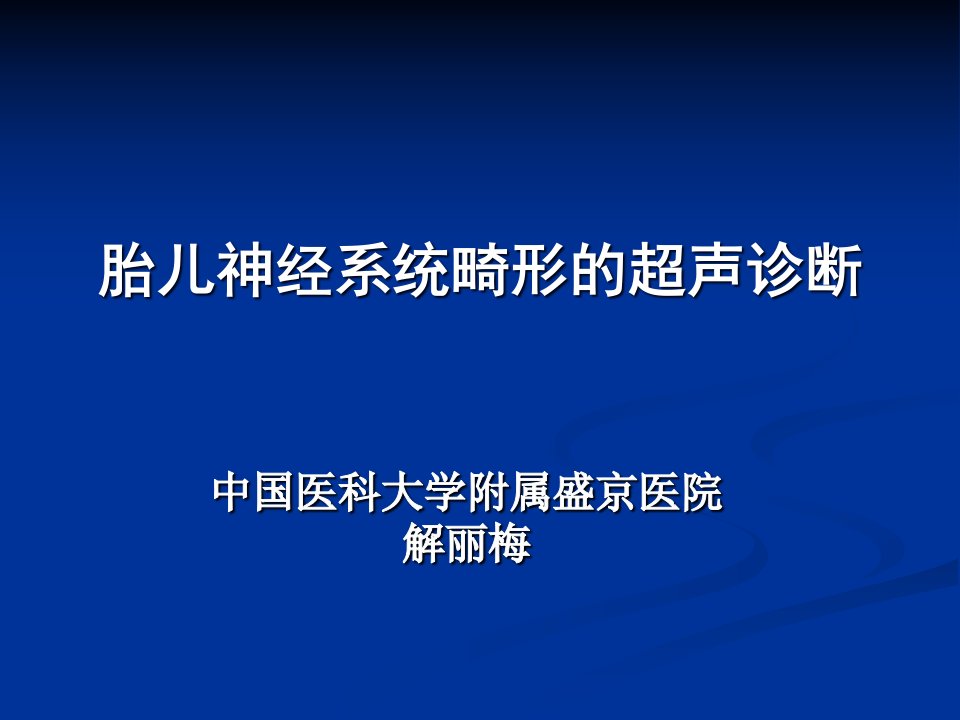 胎儿神经系统畸形的超声诊断

中国医科大学附属盛京医院
解丽梅